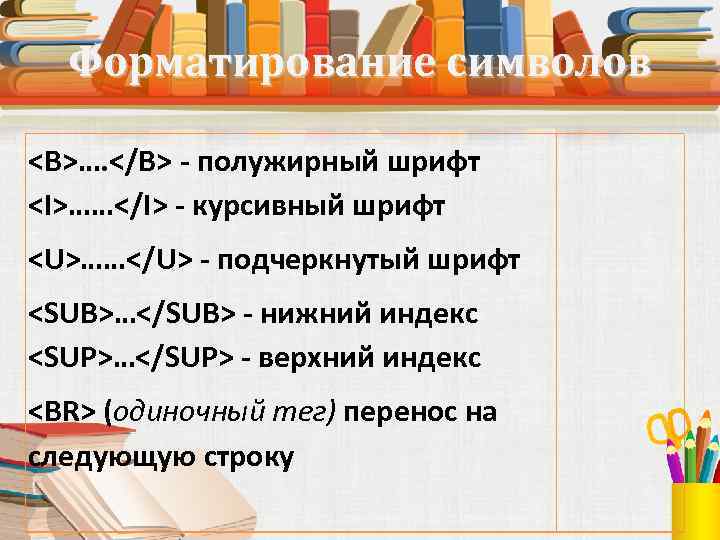 Форматирование символов

<B>….</B> - полужирный шрифт
<I>……</I> - курсивный шрифт

<U>……</U> - подчеркнутый шрифт

<SUB>…</SUB> - нижний индекс
<SUP>…</SUP> - верхний индекс

<BR> (одиночный тег) перенос на следующую строку